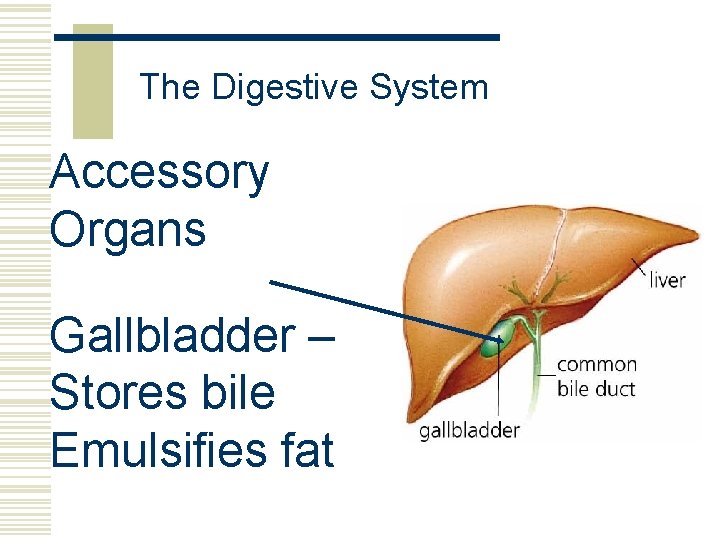 The Digestive System

Accessory Organs

Gallbladder – Stores bile Emulsifies fat

liver

common bile duct

gallbladder